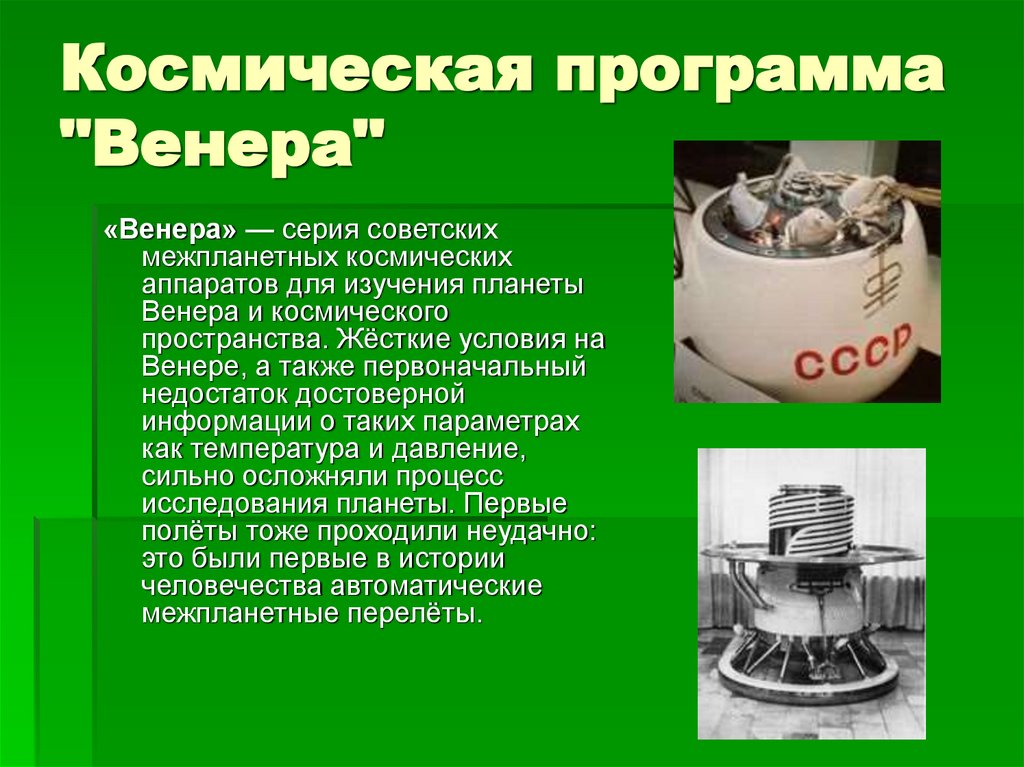 Космическая программа "Венера"

«Венера» — серия советских межпланетных космических аппаратов для изучения планеты Венера и космического пространства. Жёсткие условия на Венере, а также первоначальный недостаток достоверной информации о таких параметрах как температура и давление, сильно осложняли процесс исследования планеты. Первые полёты тоже проходили неудачно: это были первые в истории человечества автоматические межпланетные перелёты.

СССР